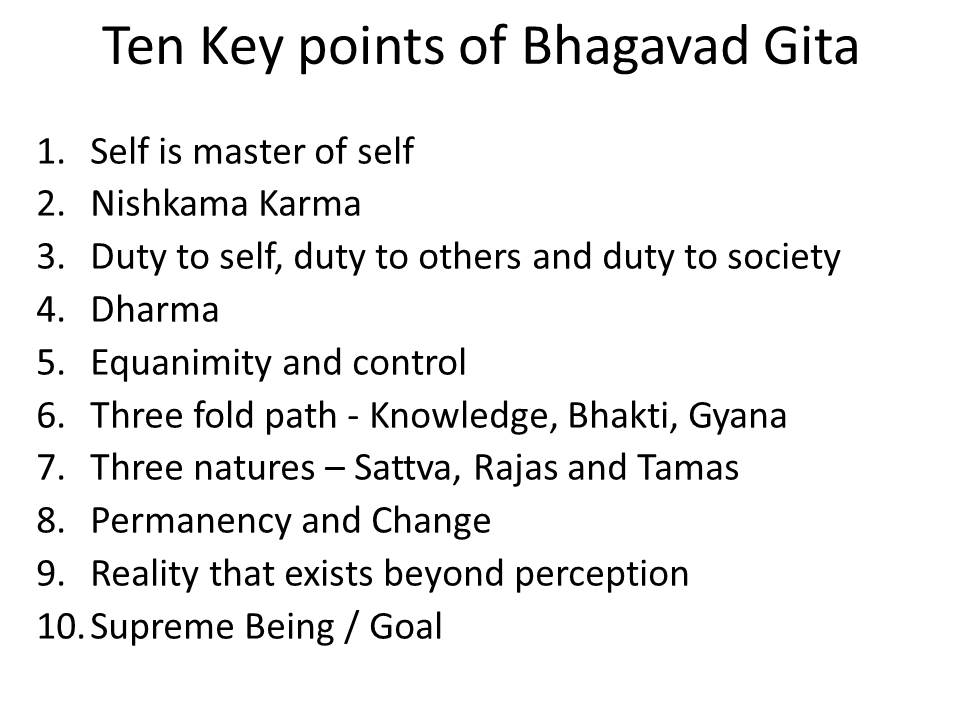 Ten Key points of Bhagavad Gita

1. Self is master of self
2. Nishkama Karma
3. Duty to self, duty to others and duty to society
4. Dharma
5. Equanimity and control
6. Three fold path - Knowledge, Bhakti, Gyana
7. Three natures – Sattva, Rajas and Tamas
8. Permanency and Change
9. Reality that exists beyond perception
10. Supreme Being / Goal